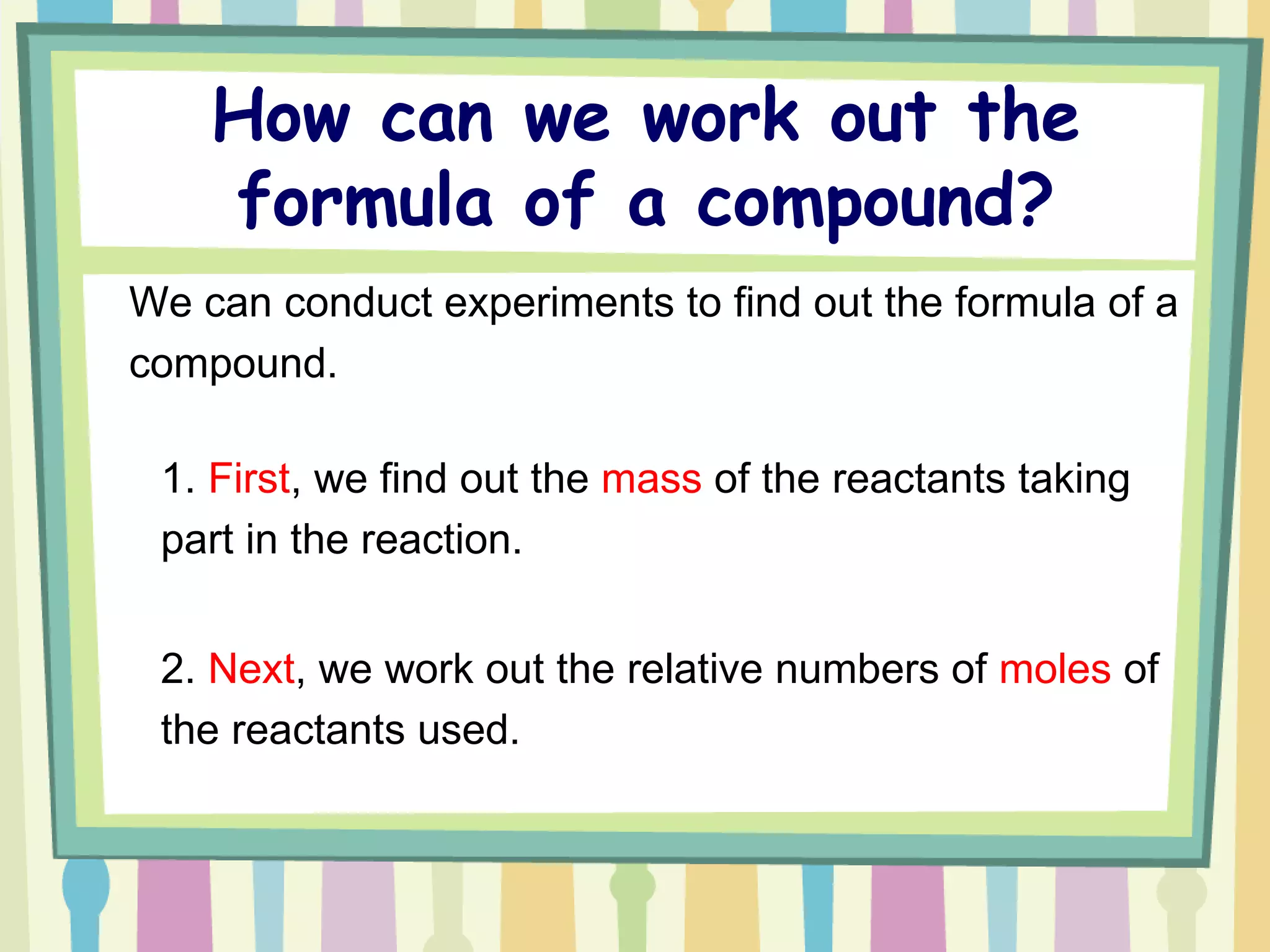 How can we work out the formula of a compound?

We can conduct experiments to find out the formula of a compound.

1. First, we find out the mass of the reactants taking part in the reaction.

2. Next, we work out the relative numbers of moles of the reactants used.